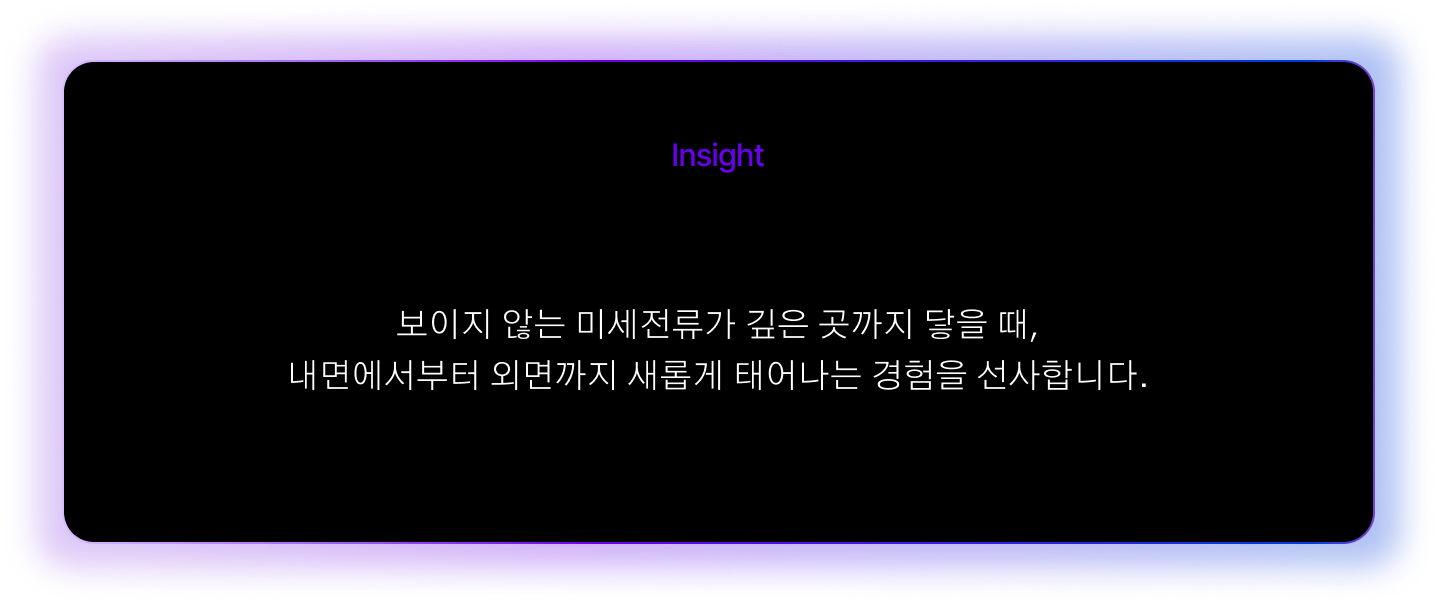 Insight

보이지 않는 미세전류가 깊은 곳까지 닿을 때,
내면에서부터 외면까지 새롭게 태어나는 경험을 선사합니다.